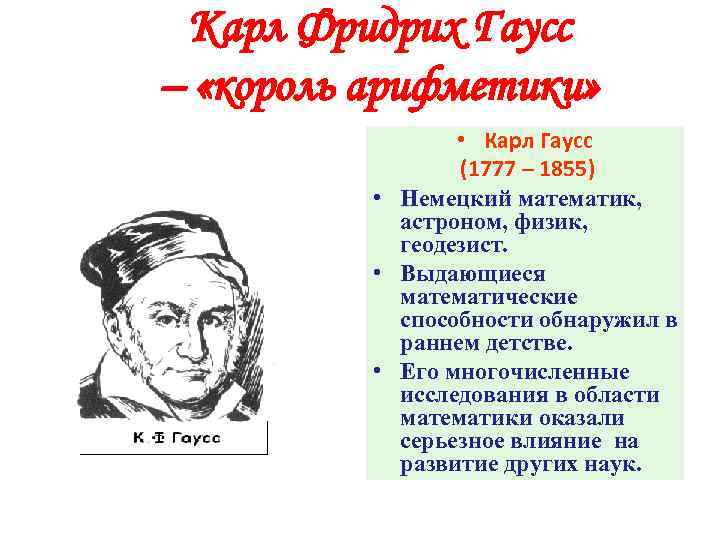 Карл Фридрих Гаусс – «король арифметики»

К Ф Гаусс

• Карл Гаусс (1777 – 1855)

• Немецкий математик, астроном, физик, геодезист.

• Выдающиеся математические способности обнаружил в раннем детстве.

• Его многочисленные исследования в области математики оказали серьезное влияние на развитие других наук.